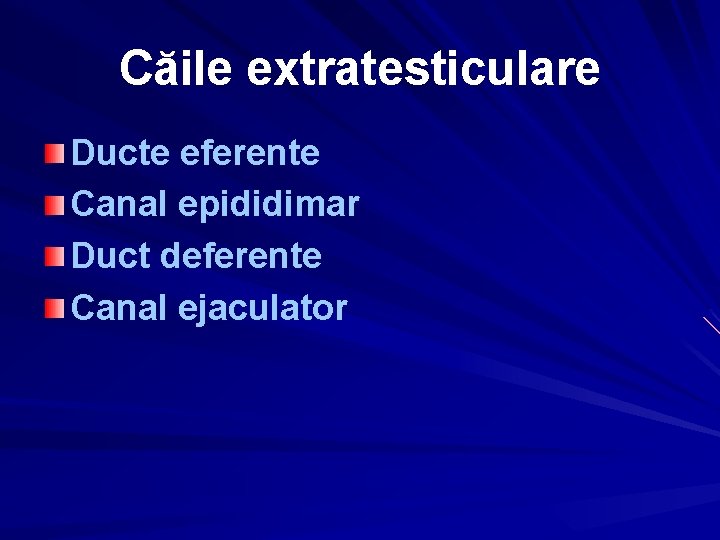 Căile extratesticulare

Ducte eferente
Canal epididimar
Duct deferente
Canal ejaculator